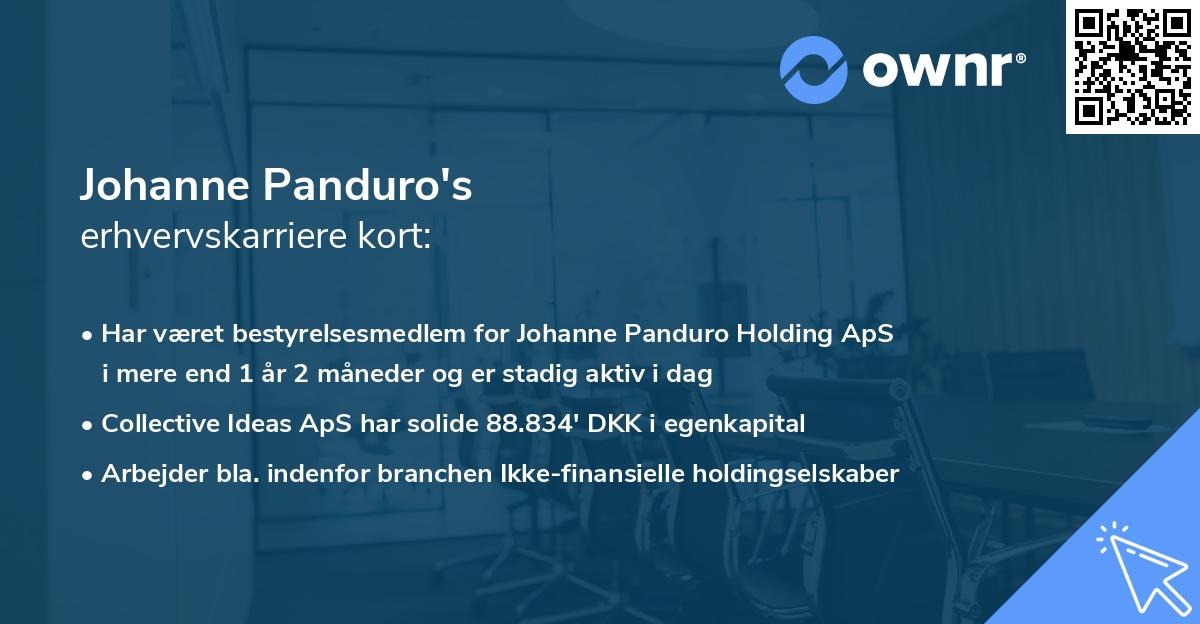 ownr®

Johanne Panduro's
erhvervskarriere kort:

• Har været bestyrelsesmedlem for Johanne Panduro Holding ApS i mere end 1 år 2 måneder og er stadig aktiv i dag

• Collective Ideas ApS har solide 88.834' DKK i egenkapital

• Arbejder bla. indenfor branchen Ikke-finansielle holdingselskaber